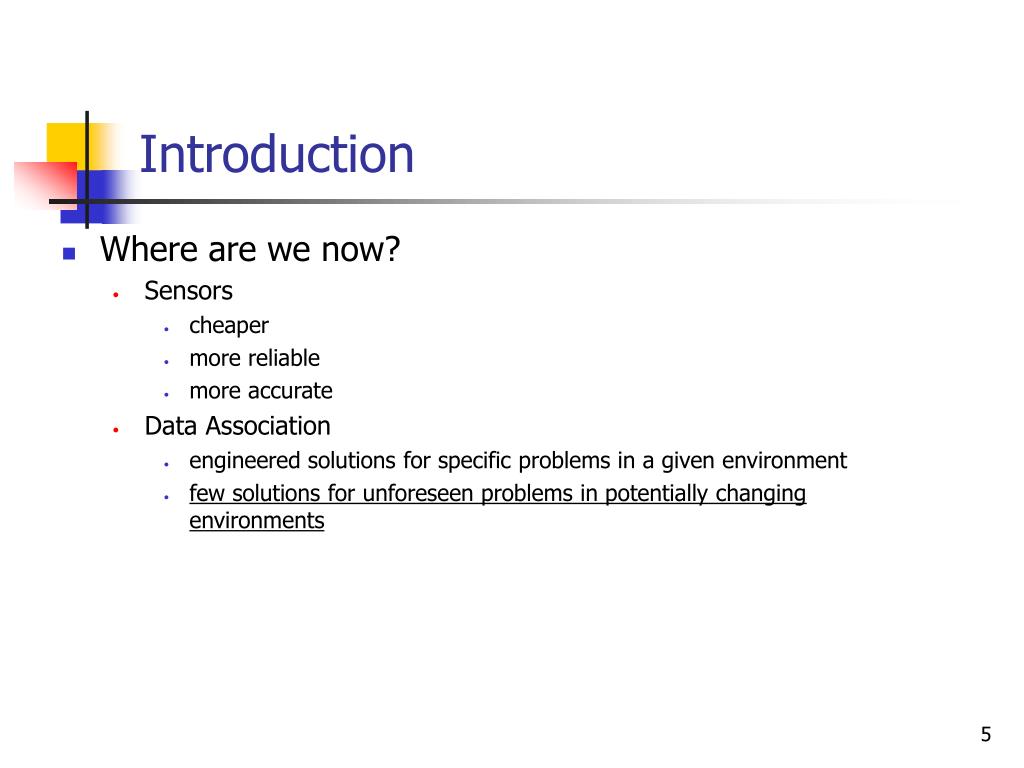 Introduction

- Where are we now?
  - Sensors
    - cheaper
    - more reliable
    - more accurate
  - Data Association
    - engineered solutions for specific problems in a given environment
    - few solutions for unforeseen problems in potentially changing environments

5